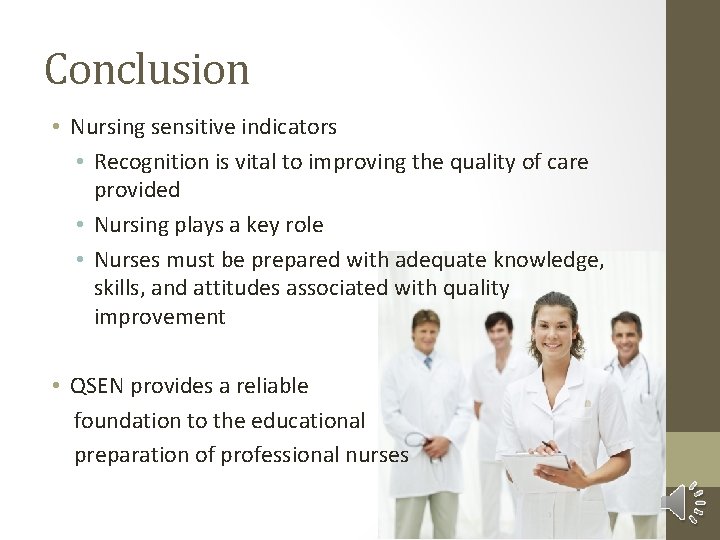 Conclusion

• Nursing sensitive indicators
  • Recognition is vital to improving the quality of care provided
  • Nursing plays a key role
  • Nurses must be prepared with adequate knowledge, skills, and attitudes associated with quality improvement

• QSEN provides a reliable foundation to the educational preparation of professional nurses